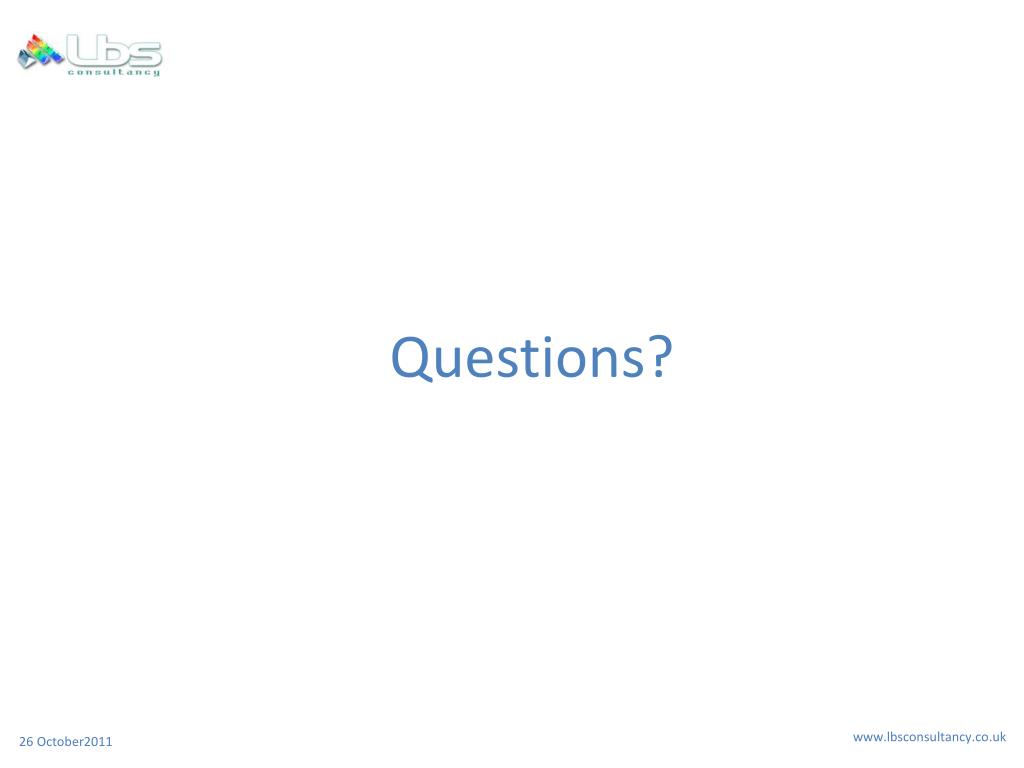 Lbs consultancy

Questions?

26 October2011

www.lbsconsultancy.co.uk